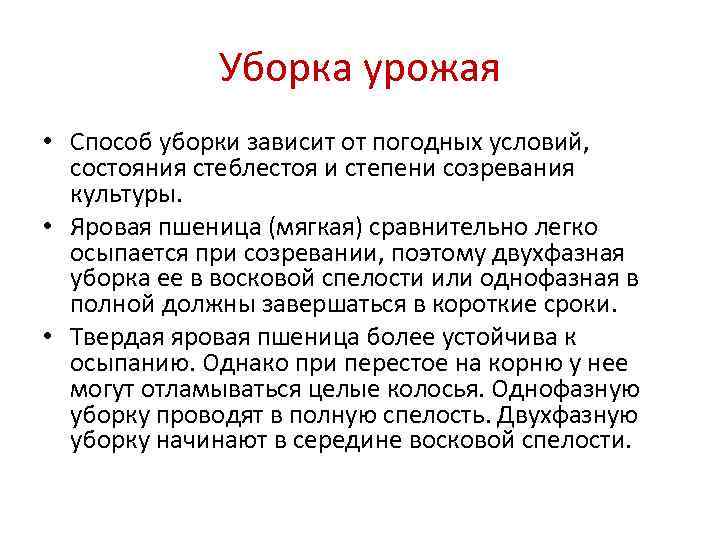 Уборка урожая

• Способ уборки зависит от погодных условий, состояния стеблестоя и степени созревания культуры.

• Яровая пшеница (мягкая) сравнительно легко осыпается при созревании, поэтому двухфазная уборка ее в восковой спелости или однофазная в полной должны завершаться в короткие сроки.

• Твердая яровая пшеница более устойчива к осыпанию. Однако при перестое на корню у нее могут отламываться целые колосья. Однофазную уборку проводят в полную спелость. Двухфазную уборку начинают в середине восковой спелости.